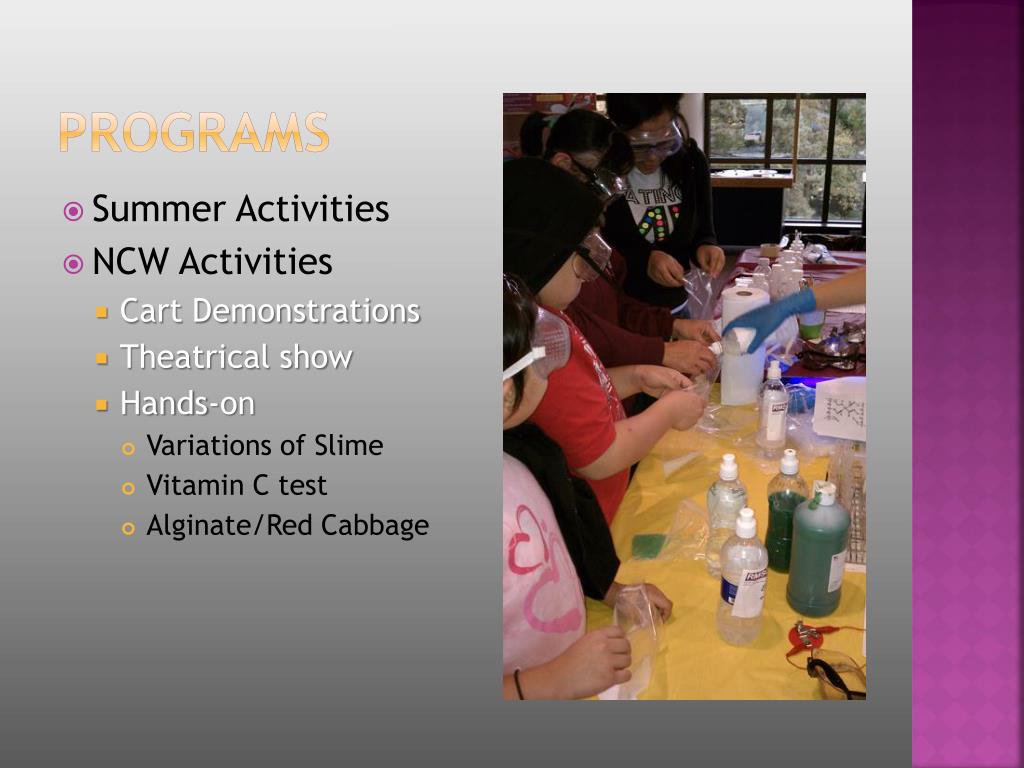 PROGRAMS

Summer Activities
NCW Activities
Cart Demonstrations
Theatrical show
Hands-on
Variations of Slime
Vitamin C test
Alginate/Red Cabbage